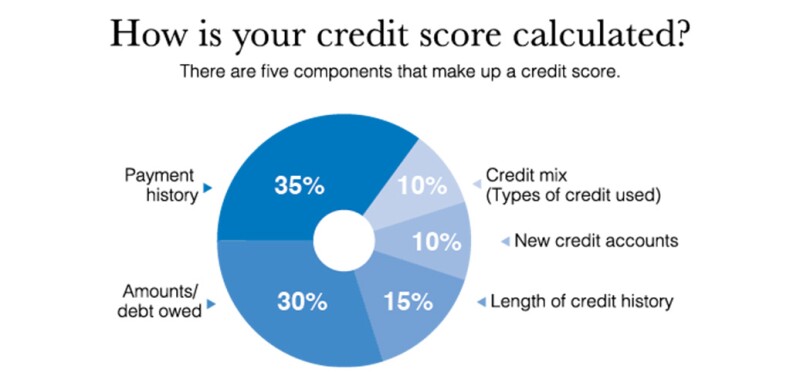 How is your credit score calculated?

There are five components that make up a credit score.

Payment history

35%

10%

Credit mix (Types of credit used)

10%

New credit accounts

Amounts/ debt owed

30%

15%

Length of credit history